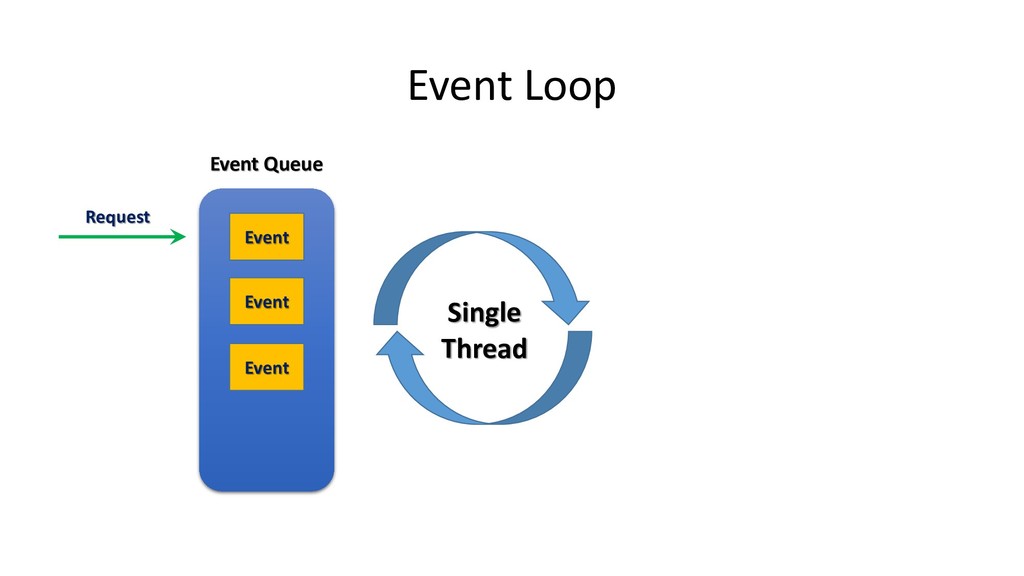 Event Loop

Event Queue

Request

Event

Event

Event

Single Thread